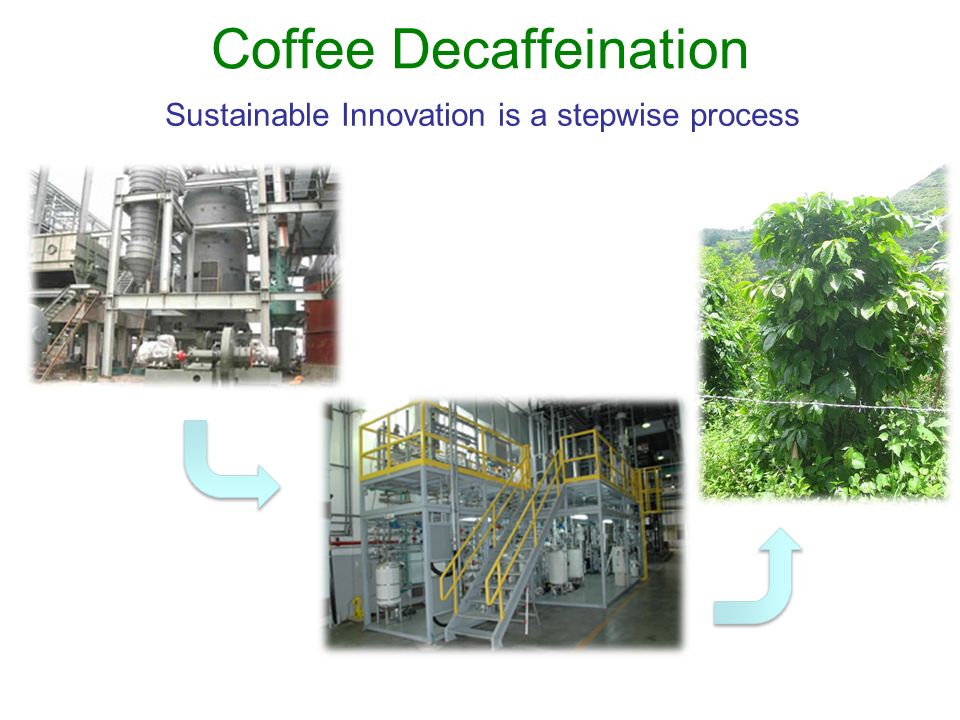 Coffee Decaffeination

Sustainable Innovation is a stepwise process